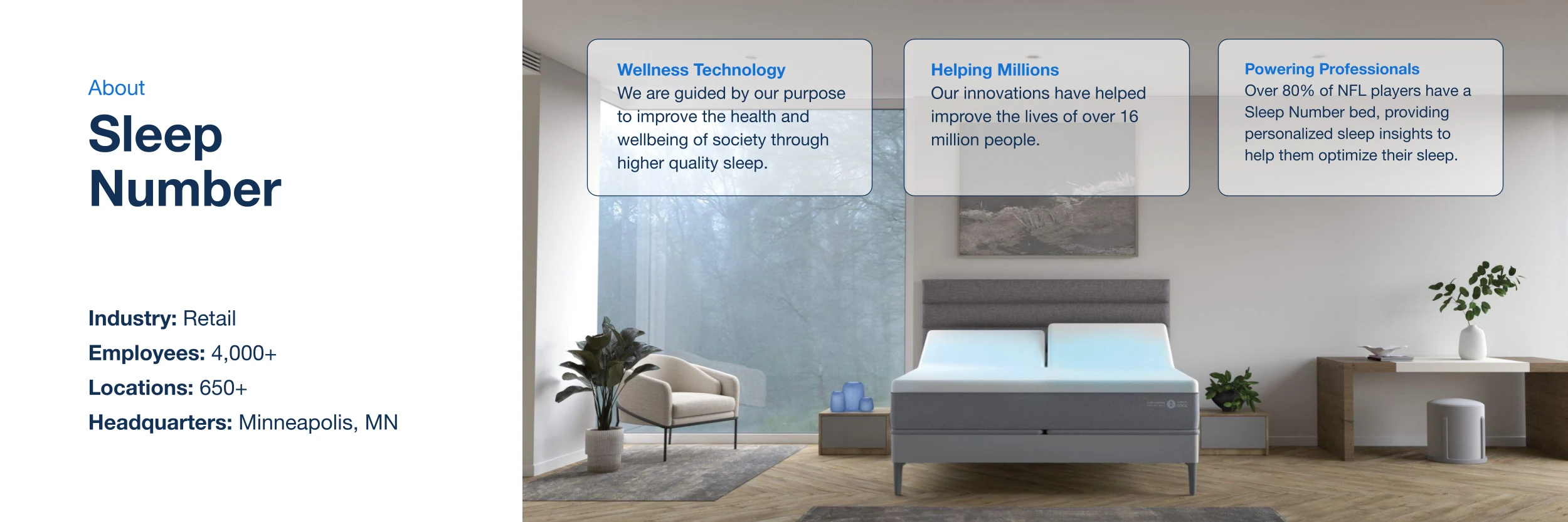 About

Sleep Number

Industry: Retail
Employees: 4,000+
Locations: 650+
Headquarters: Minneapolis, MN

Wellness Technology
We are guided by our purpose to improve the health and wellbeing of society through higher quality sleep.

Helping Millions
Our innovations have helped improve the lives of over 16 million people.

Powering Professionals
Over 80% of NFL players have a Sleep Number bed, providing personalized sleep insights to help them optimize their sleep.